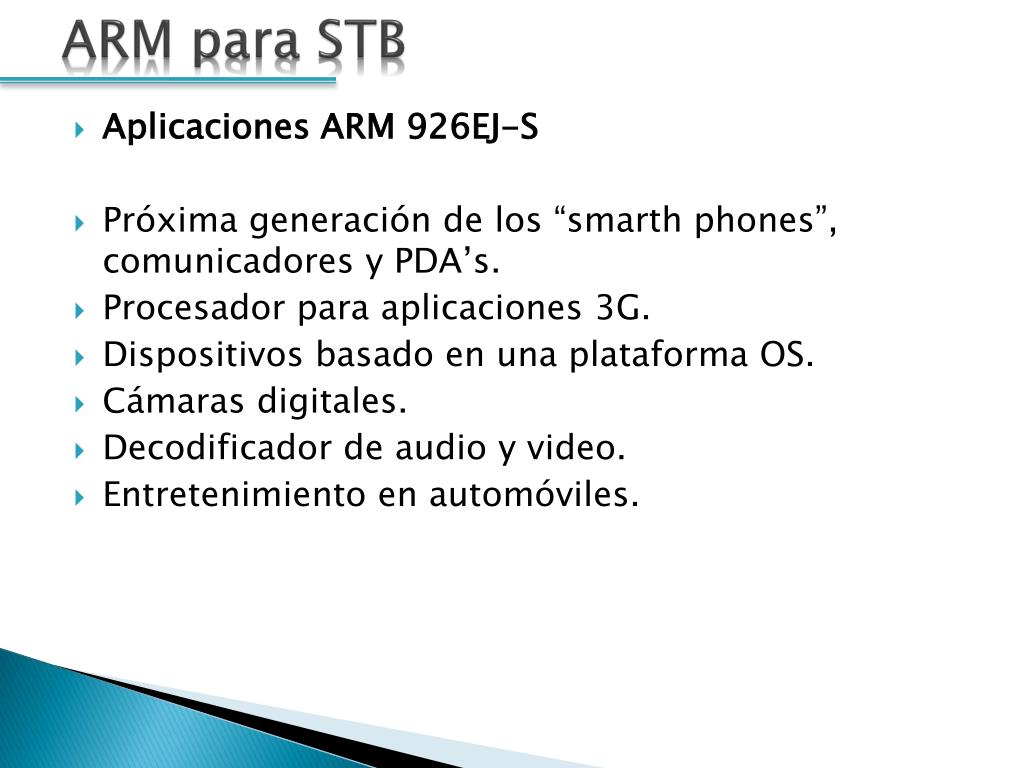 ARM para STB

Aplicaciones ARM 926EJ-S

Próxima generación de los “smarth phones”, comunicadores y PDA’s.

Procesador para aplicaciones 3G.

Dispositivos basado en una plataforma OS.

Cámaras digitales.

Decodificador de audio y video.

Entretenimiento en automóviles.